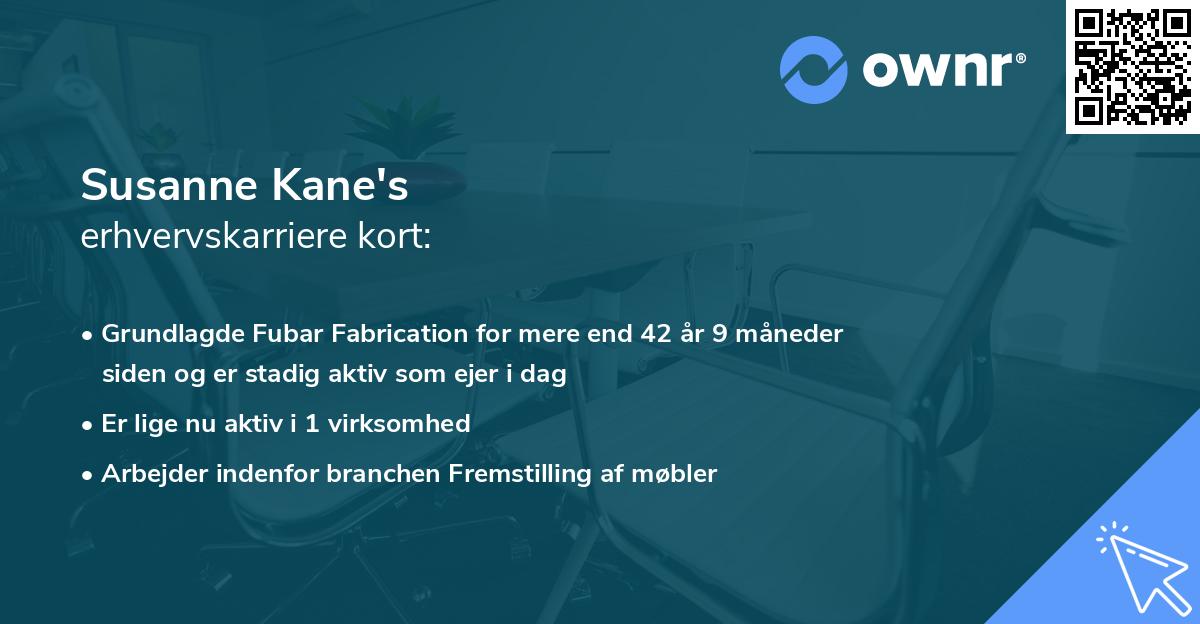 ownr®

Susanne Kane's
erhvervskarriere kort:

• Grundlagde Fubar Fabrication for mere end 42 år 9 måneder siden og er stadig aktiv som ejer i dag
• Er lige nu aktiv i 1 virksomhed
• Arbejder indenfor branchen Fremstilling af møbler